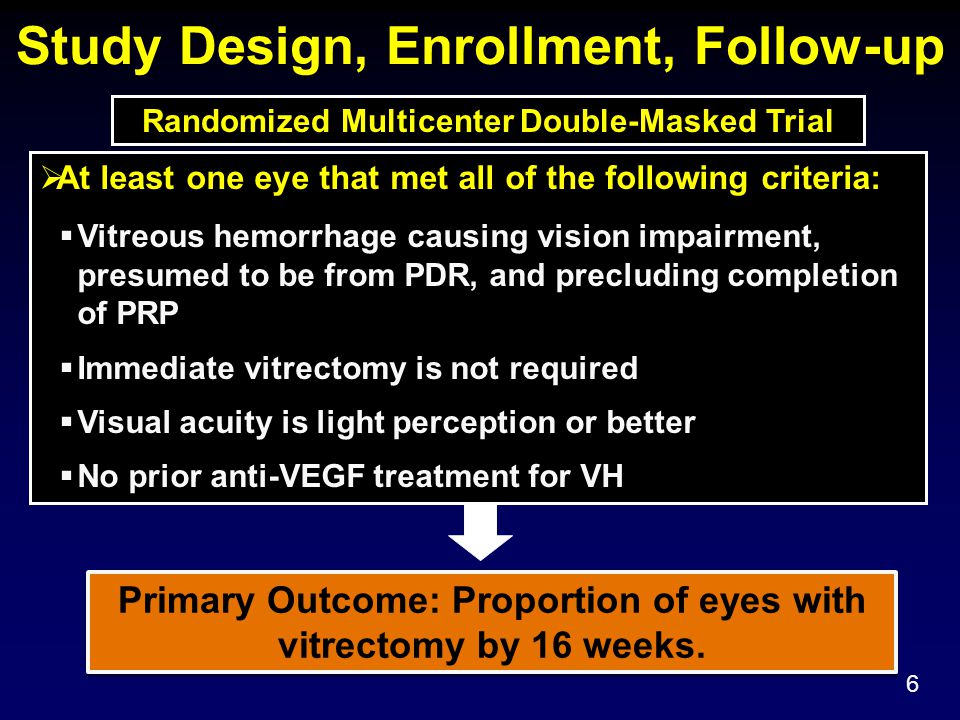 Study Design, Enrollment, Follow-up

Randomized Multicenter Double-Masked Trial

➢At least one eye that met all of the following criteria:

▪ Vitreous hemorrhage causing vision impairment, presumed to be from PDR, and precluding completion of PRP

▪ Immediate vitrectomy is not required

▪ Visual acuity is light perception or better

▪ No prior anti-VEGF treatment for VH

Primary Outcome: Proportion of eyes with vitrectomy by 16 weeks.

6